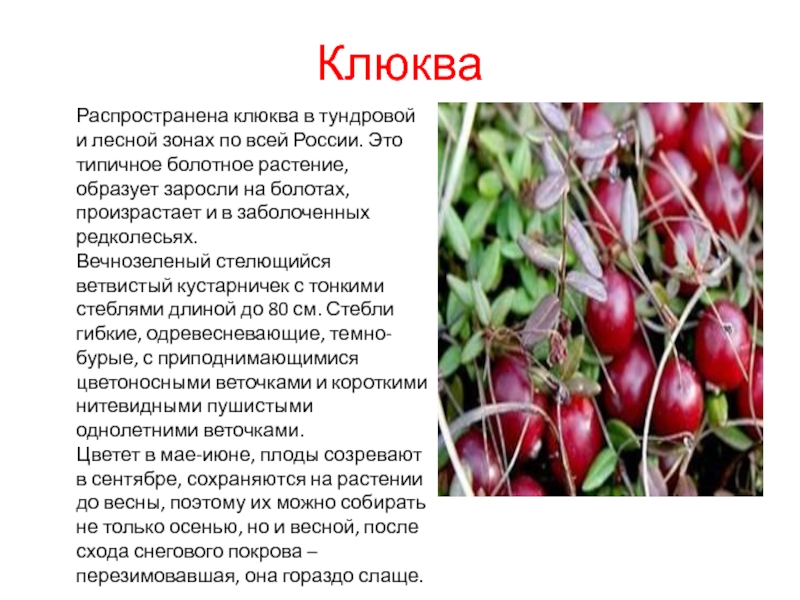 Клюква

Распространена клюква в тундровой и лесной зонах по всей России. Это типичное болотное растение, образует заросли на болотах, произрастает и в заболоченных редколесьях.
Вечнозеленый стелющийся ветвистый кустарничек с тонкими стеблями длиной до 80 см. Стебли гибкие, одревесневающие, темно-бурые, с приподнимающимися цветоносными веточками и короткими нитевидными пушистыми однолетними веточками.
Цветет в мае-июне, плоды созревают в сентябре, сохраняются на растении до весны, поэтому их можно собирать не только осенью, но и весной, после схода снегового покрова – перезимовавшая, она гораздо слаще.